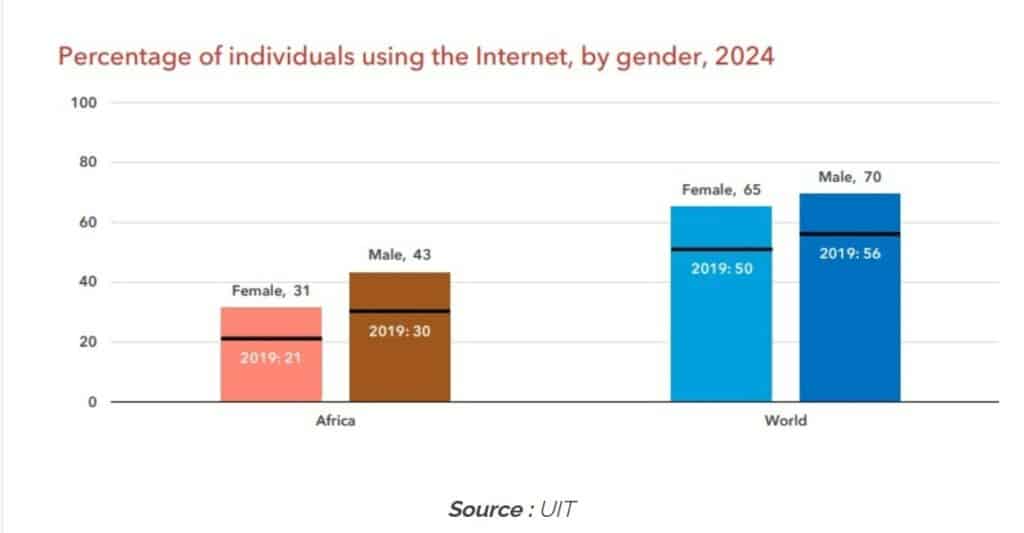 Percentage of individuals using the Internet, by gender, 2024

100
80
60
40
20
0

Female, 31
2019: 21
Male, 43
2019: 30
Africa

Female, 65
2019: 50
Male, 70
2019: 56
World

Source : UIT